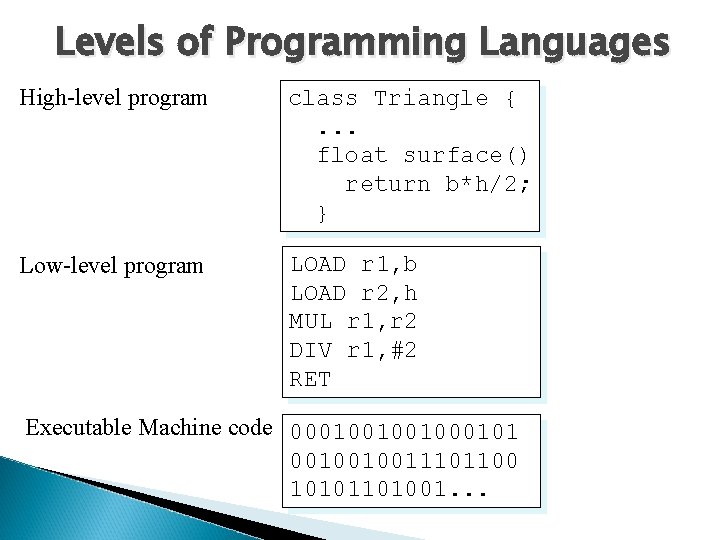 Levels of Programming Languages

High-level program

class Triangle {
  ...
  float surface()
    return b*h/2;
  }

Low-level program

LOAD r1,b
LOAD r2,h
MUL r1,r2
DIV r1,#2
RET

Executable Machine code

0001001001000101
0010010011101100
10101101001...